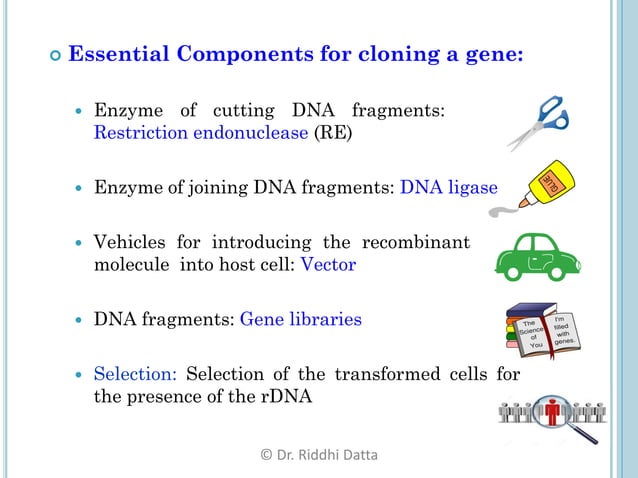 Essential Components for cloning a gene:

Enzyme of cutting DNA fragments: Restriction endonuclease (RE)

Enzyme of joining DNA fragments: DNA ligase

GLUE

Vehicles for introducing the recombinant molecule into host cell: Vector

DNA fragments: Gene libraries

The Science of You

I'm filled with genes.

Selection: Selection of the transformed cells for the presence of the rDNA

© Dr. Riddhi Datta